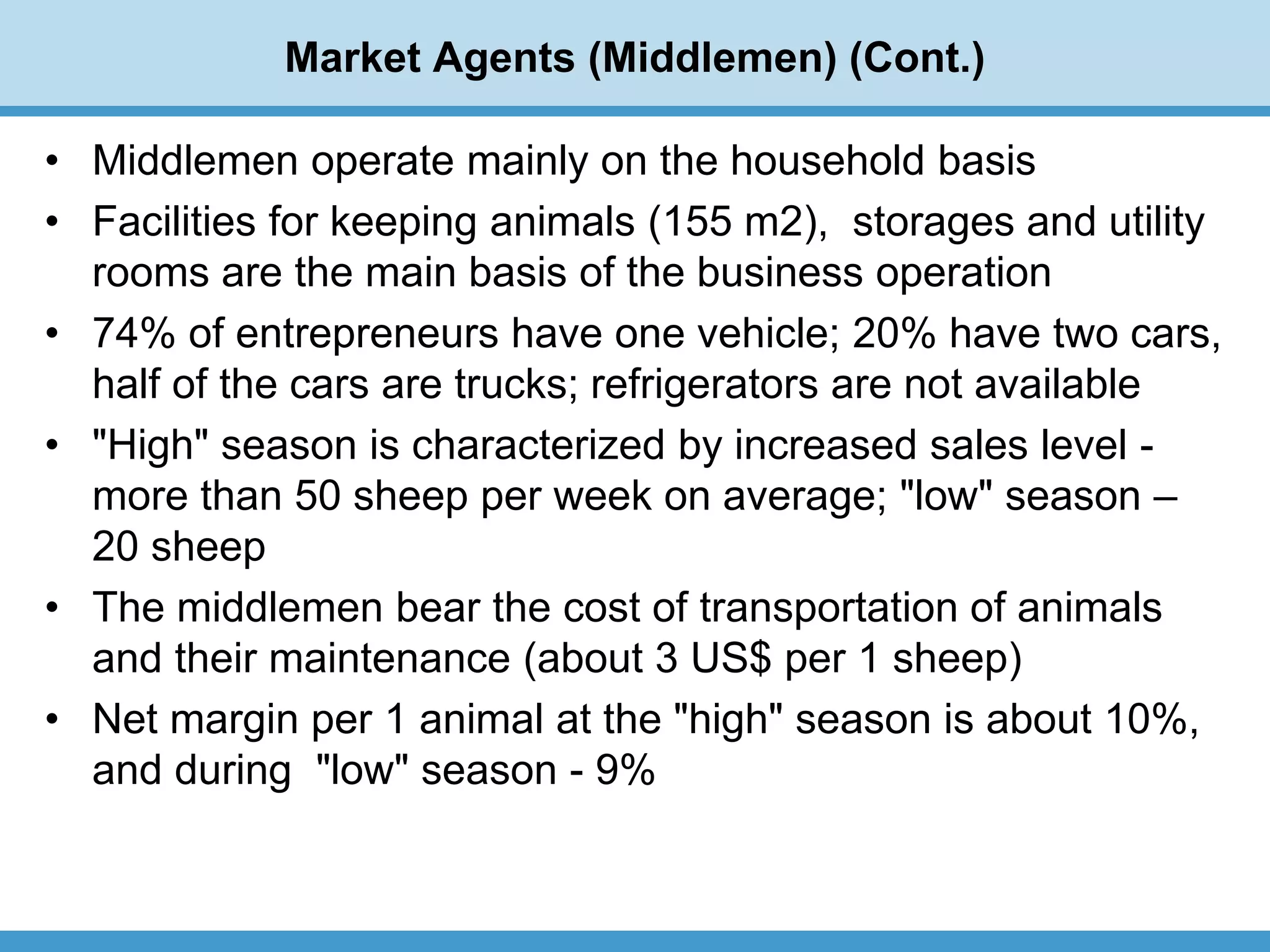 Market Agents (Middlemen) (Cont.)

• Middlemen operate mainly on the household basis

• Facilities for keeping animals (155 m2), storages and utility rooms are the main basis of the business operation

• 74% of entrepreneurs have one vehicle; 20% have two cars, half of the cars are trucks; refrigerators are not available

• "High" season is characterized by increased sales level - more than 50 sheep per week on average; "low" season – 20 sheep

• The middlemen bear the cost of transportation of animals and their maintenance (about 3 US$ per 1 sheep)

• Net margin per 1 animal at the "high" season is about 10%, and during "low" season - 9%